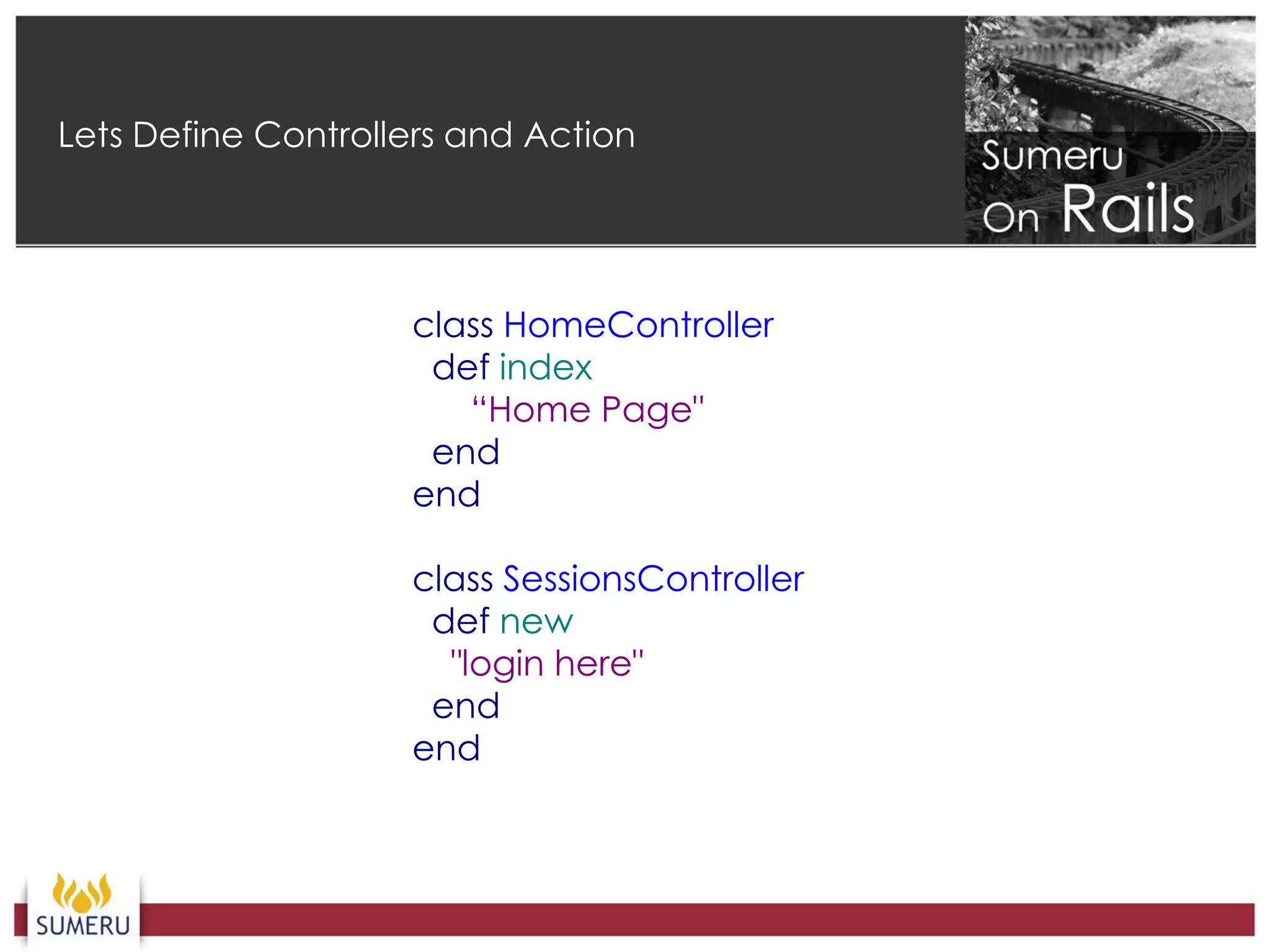 Lets Define Controllers and Action

Sumeru On Rails

class HomeController
  def index
    “Home Page"
  end
end

class SessionsController
  def new
   "login here"
  end
end

SUMERU